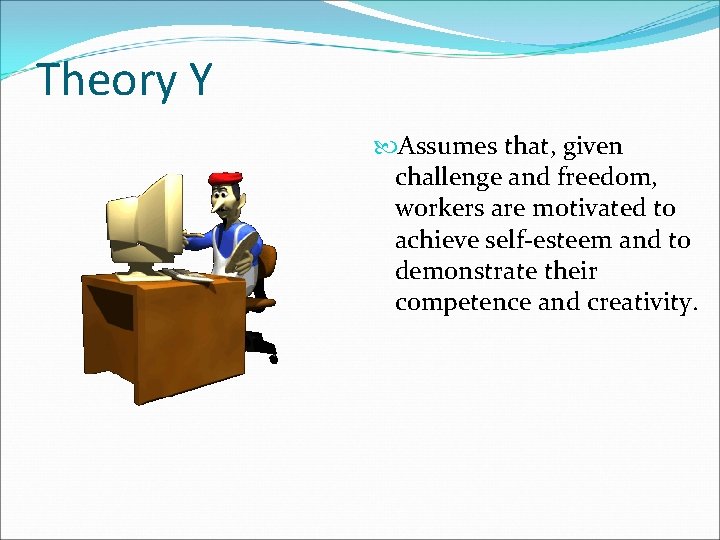 Theory Y

Assumes that, given challenge and freedom, workers are motivated to achieve self-esteem and to demonstrate their competence and creativity.